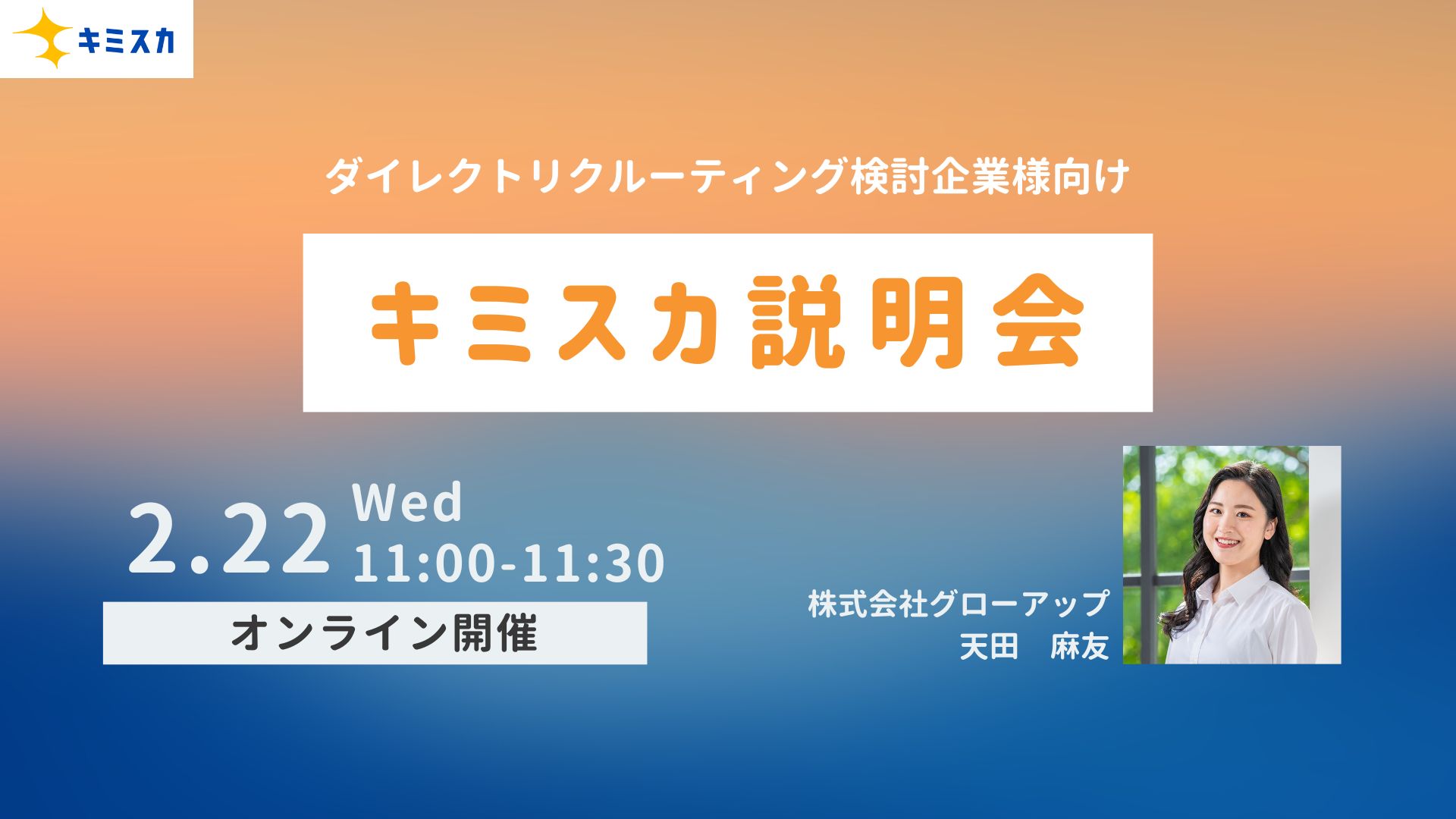 キミスカ

ダイレクトリクルーティング検討企業様向け

キミスカ説明会

2.22 Wed
11:00-11:30

オンライン開催

株式会社グローアップ
天田　麻友